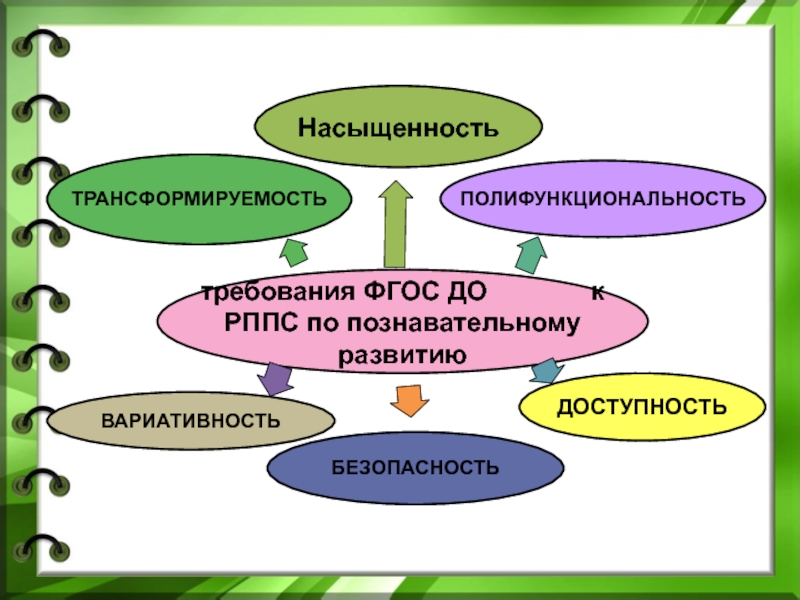 Насыщенность

ТРАНСФОРМИРУЕМОСТЬ

ПОЛИФУНКЦИОНАЛЬНОСТЬ

требования ФГОС ДО к РППС по познавательному развитию

ВАРИАТИВНОСТЬ

ДОСТУПНОСТЬ

БЕЗОПАСНОСТЬ